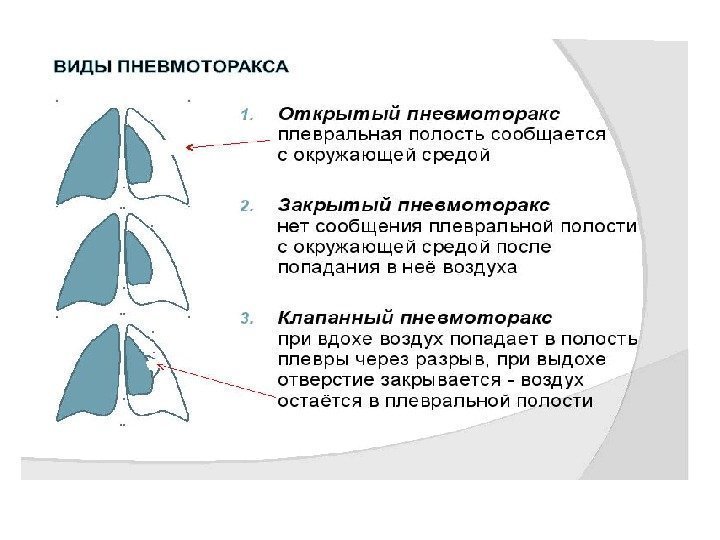 ВИДЫ ПНЕВМОТОРАКСА

1. Открытый пневмоторакс
плевральная полость сообщается с окружающей средой

2. Закрытый пневмоторакс
нет сообщения плевральной полости с окружающей средой после попадания в неё воздуха

3. Клапанный пневмоторакс
при вдохе воздух попадает в полость плевры через разрыв, при выдохе отверстие закрывается - воздух остаётся в плевральной полости